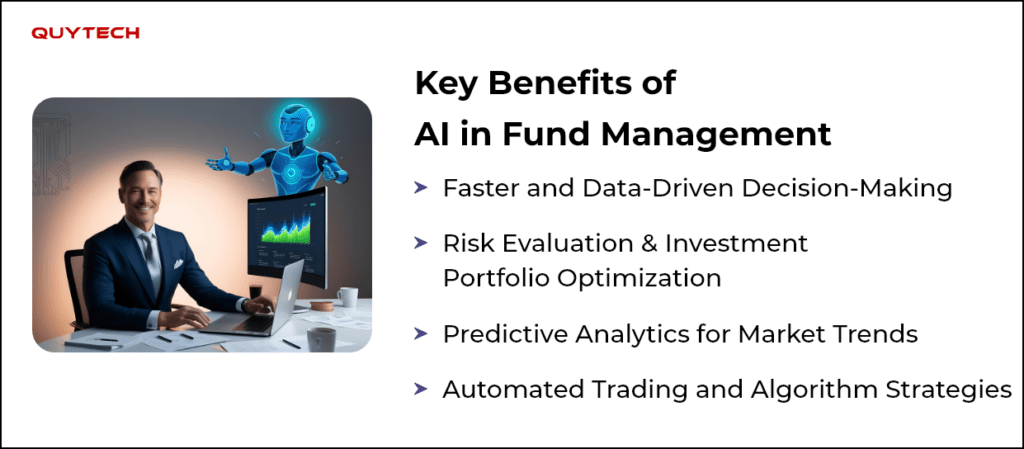 QUYTECH

Key Benefits of AI in Fund Management

➤ Faster and Data-Driven Decision-Making

➤ Risk Evaluation & Investment Portfolio Optimization

➤ Predictive Analytics for Market Trends

➤ Automated Trading and Algorithm Strategies